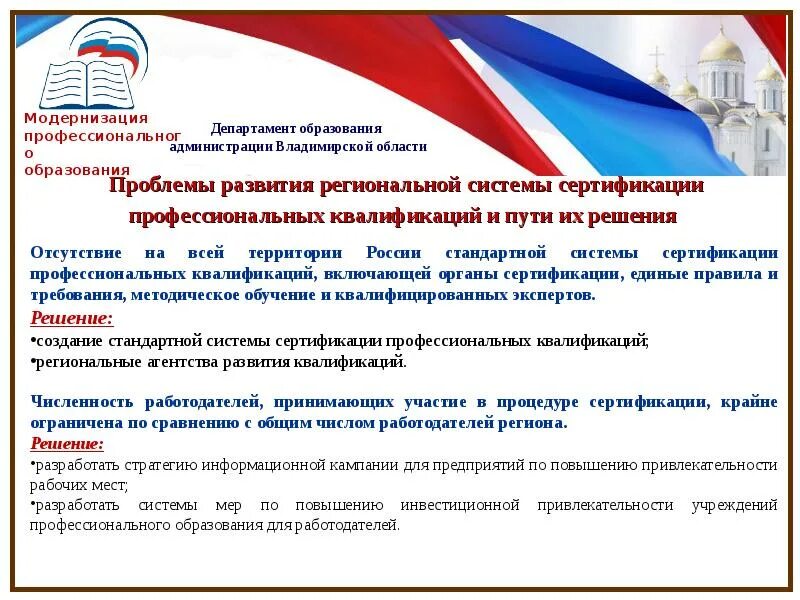 Модернизация профессионального образования

Департамент образования администрации Владимирской области

Проблемы развития региональной системы сертификации профессиональных квалификаций и пути их решения

Отсутствие на всей территории России стандартной системы сертификации профессиональных квалификаций, включающей органы сертификации, единые правила и требования, методическое обучение и квалифицированных экспертов.

Решение:

•создание стандартной системы сертификации профессиональных квалификаций;
•региональные агентства развития квалификаций.

Численность работодателей, принимающих участие в процедуре сертификации, крайне ограничена по сравнению с общим числом работодателей региона.

Решение:

•разработать стратегию информационной кампании для предприятий по повышению привлекательности рабочих мест;
•разработать системы мер по повышению инвестиционной привлекательности учреждений профессионального образования для работодателей.